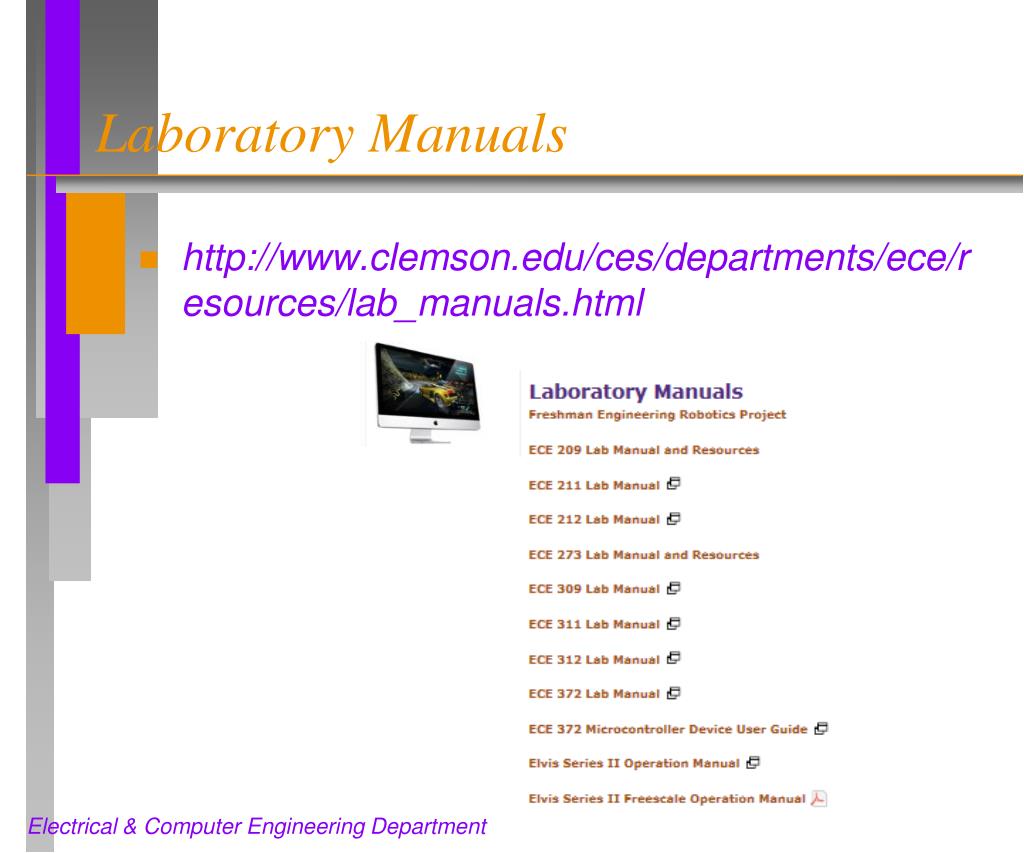 Laboratory Manuals

http://www.clemson.edu/ces/departments/ece/resources/lab_manuals.html

Laboratory Manuals
Freshman Engineering Robotics Project

ECE 209 Lab Manual and Resources

ECE 211 Lab Manual

ECE 212 Lab Manual

ECE 273 Lab Manual and Resources

ECE 309 Lab Manual

ECE 311 Lab Manual

ECE 312 Lab Manual

ECE 372 Lab Manual

ECE 372 Microcontroller Device User Guide

Elvis Series II Operation Manual

Elvis Series II Freescale Operation Manual

Electrical & Computer Engineering Department